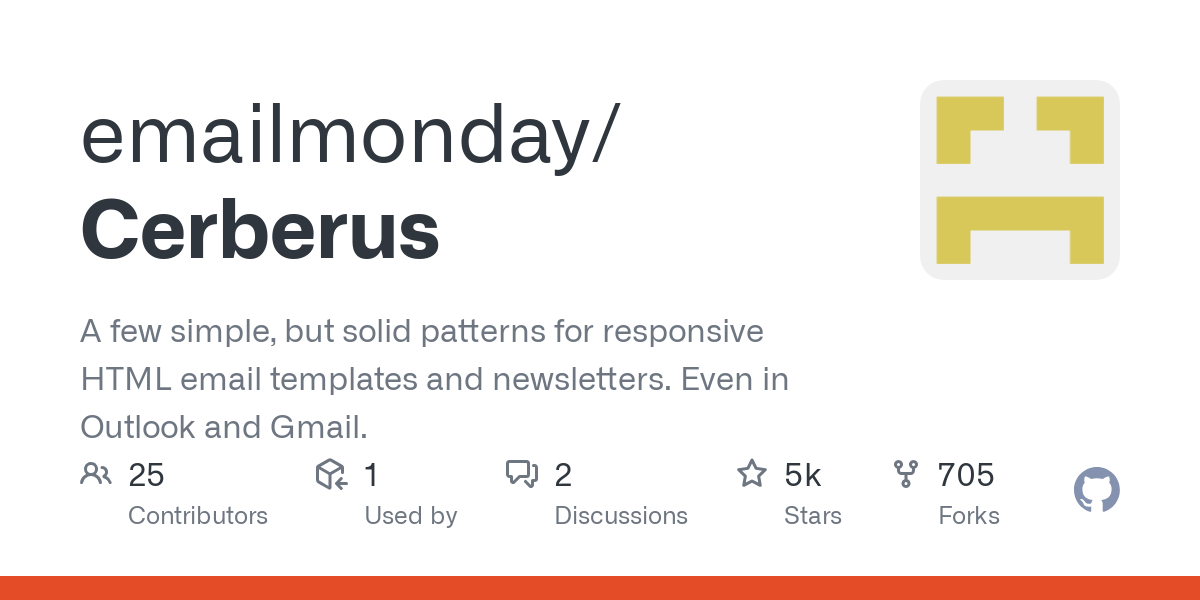 emailmonday/
Cerberus

A few simple, but solid patterns for responsive HTML email templates and newsletters. Even in Outlook and Gmail.

25
Contributors

1
Used by

2
Discussions

5k
Stars

705
Forks